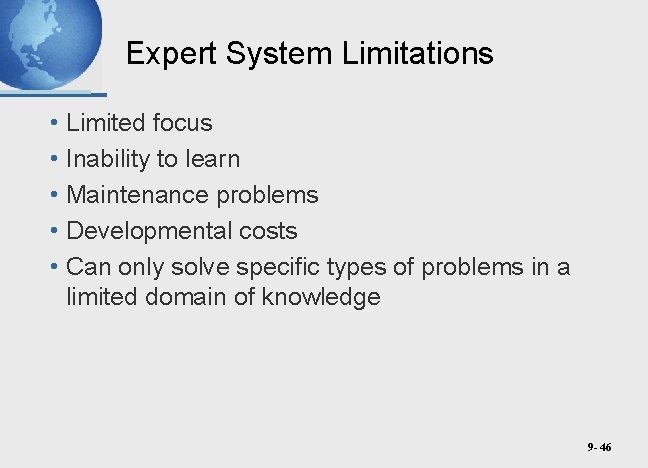 Expert System Limitations

• Limited focus
• Inability to learn
• Maintenance problems
• Developmental costs
• Can only solve specific types of problems in a limited domain of knowledge

9- 46